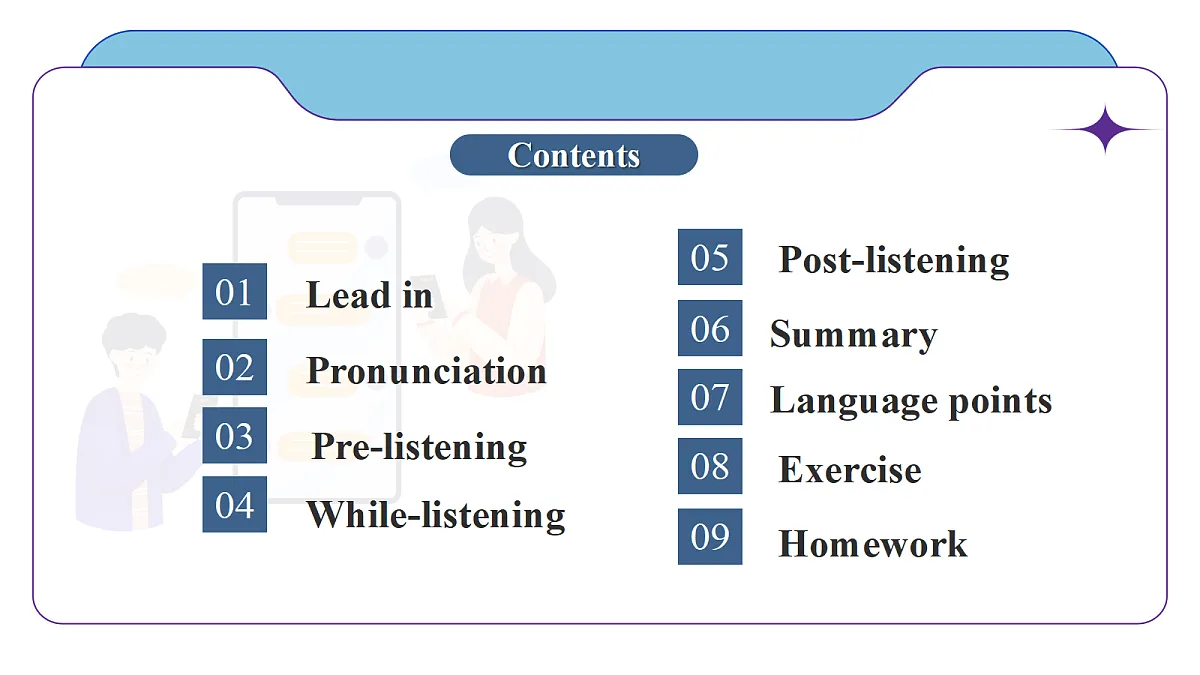 Contents

01 Lead in

02 Pronunciation

03 Pre-listening

04 While-listening

05 Post-listening

06 Summary

07 Language points

08 Exercise

09 Homework